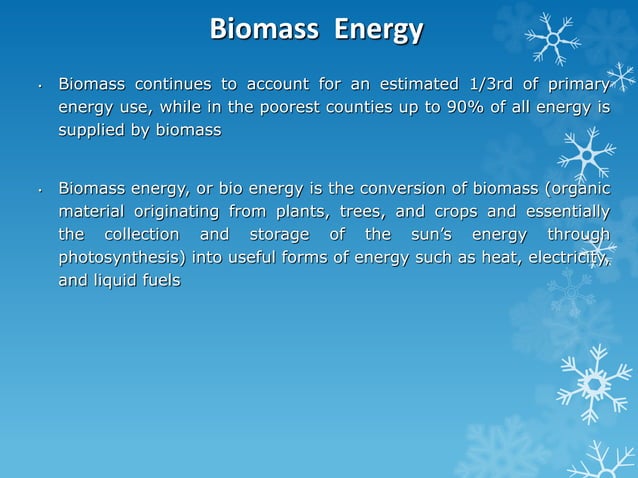 Biomass Energy

• Biomass continues to account for an estimated 1/3rd of primary energy use, while in the poorest counties up to 90% of all energy is supplied by biomass

• Biomass energy, or bio energy is the conversion of biomass (organic material originating from plants, trees, and crops and essentially the collection and storage of the sun's energy through photosynthesis) into useful forms of energy such as heat, electricity, and liquid fuels